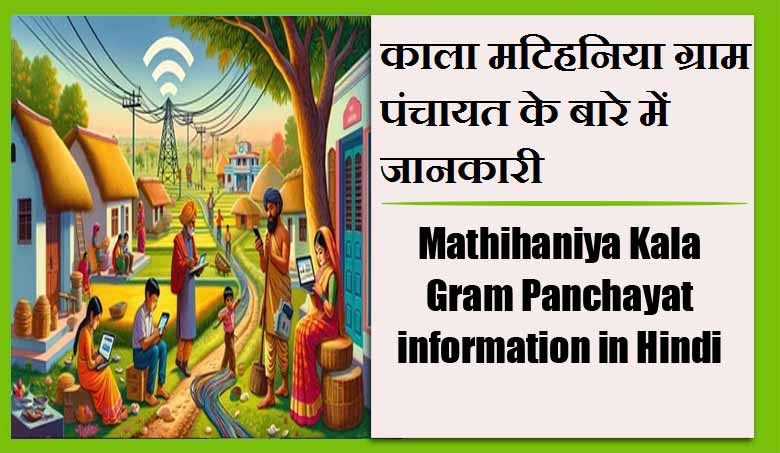 काला मटिहनिया ग्राम पंचायत के बारे में जानकारी

Mathihaniya Kala Gram Panchayat information in Hindi